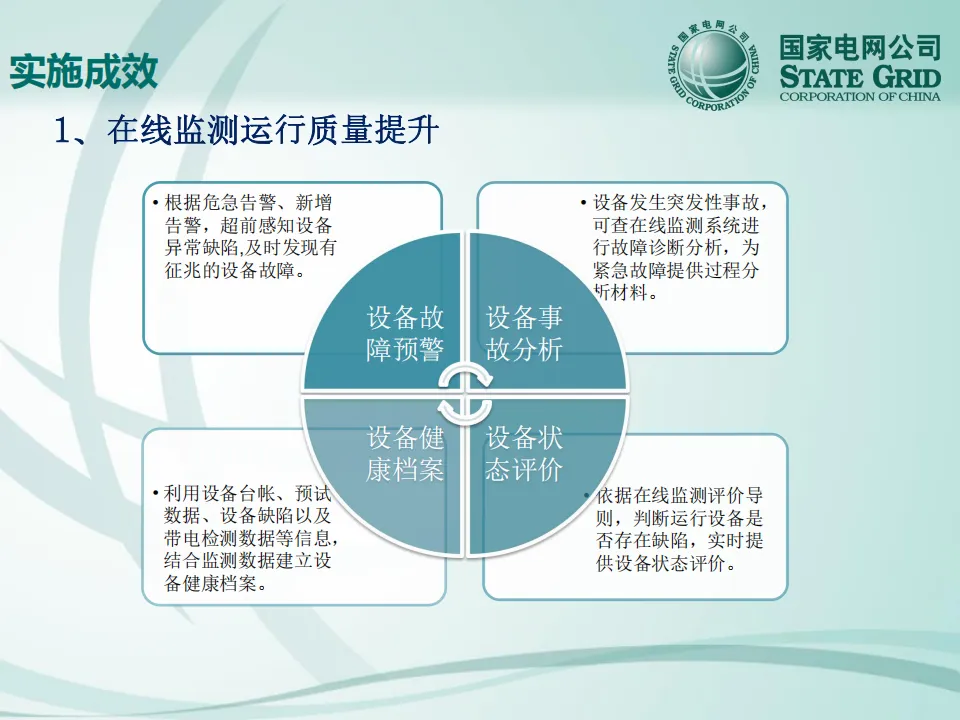 实施成效

国家电网公司 STATE GRID CORPORATION OF CHINA

国家电网公司 STATE GRID CORPORATION OF CHINA

1、在线监测运行质量提升

• 根据危急告警、新增告警，超前感知设备异常缺陷,及时发现有征兆的设备故障。

• 设备发生突发性事故，可查在线监测系统进行故障诊断分析，为紧急故障提供过程分析材料。

设备故障预警

设备事故分析

设备健康档案

设备状态评价

• 利用设备台帐、预试数据、设备缺陷以及带电检测数据等信息，结合监测数据建立设备健康档案。

• 依据在线监测评价导则，判断运行设备是否存在缺陷，实时提供设备状态评价。